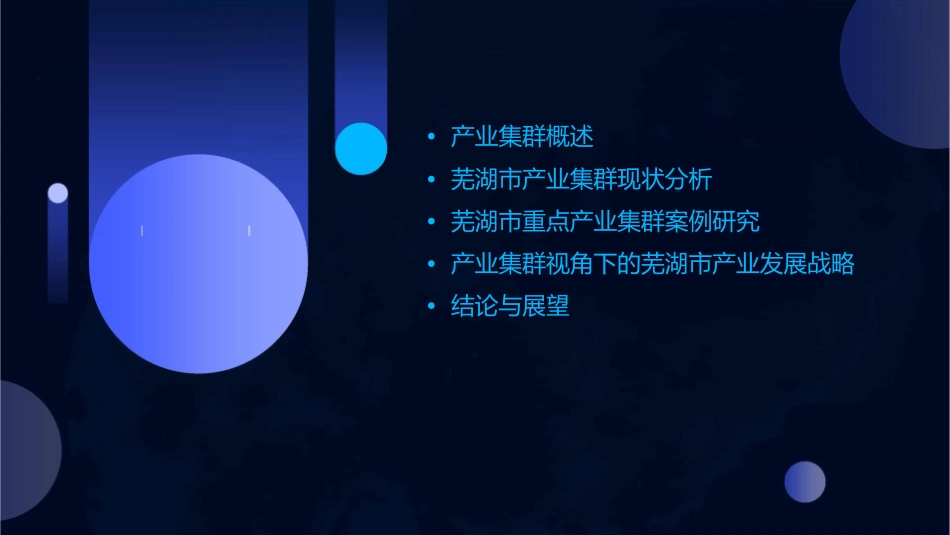 • 产业集群概述
• 芜湖市产业集群现状分析
• 芜湖市重点产业集群案例研究
• 产业集群视角下的芜湖市产业发展战略
• 结论与展望